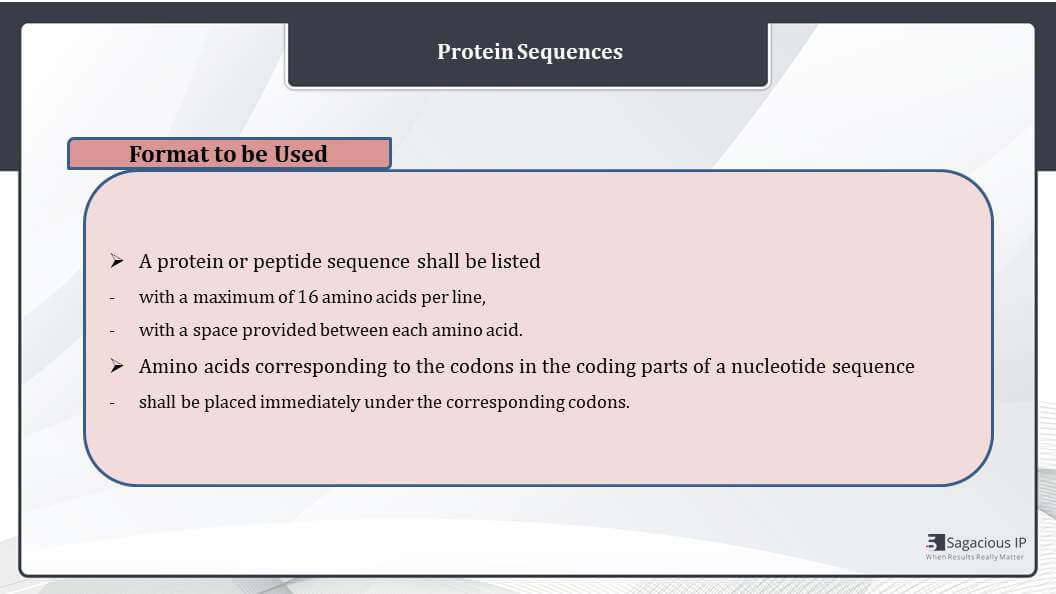 Protein Sequences

Format to be Used

➢ A protein or peptide sequence shall be listed

- with a maximum of 16 amino acids per line,

- with a space provided between each amino acid.

➢ Amino acids corresponding to the codons in the coding parts of a nucleotide sequence

- shall be placed immediately under the corresponding codons.

Sagacious IP
When Results Really Matter